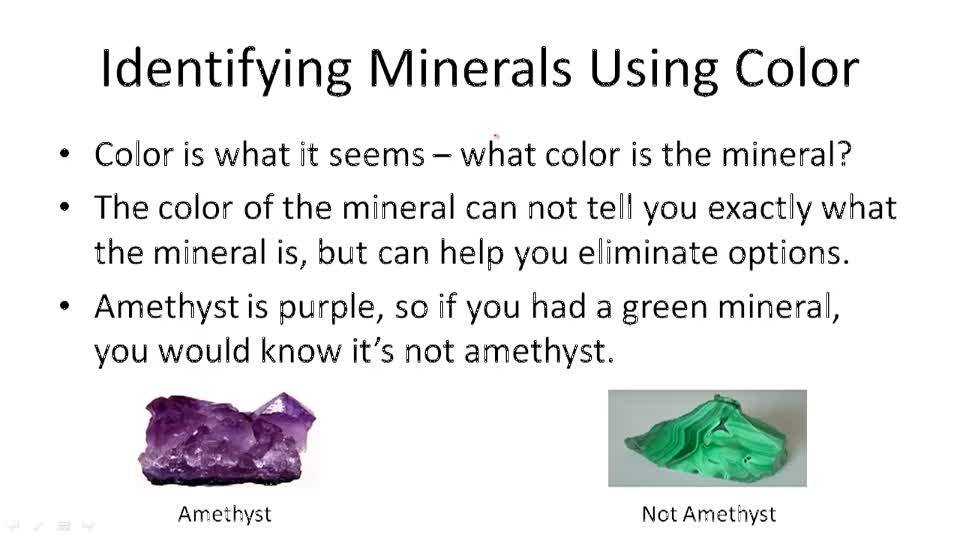 Identifying Minerals Using Color

• Color is what it seems – what color is the mineral?

• The color of the mineral can not tell you exactly what the mineral is, but can help you eliminate options.

• Amethyst is purple, so if you had a green mineral, you would know it's not amethyst.

Amethyst

Not Amethyst